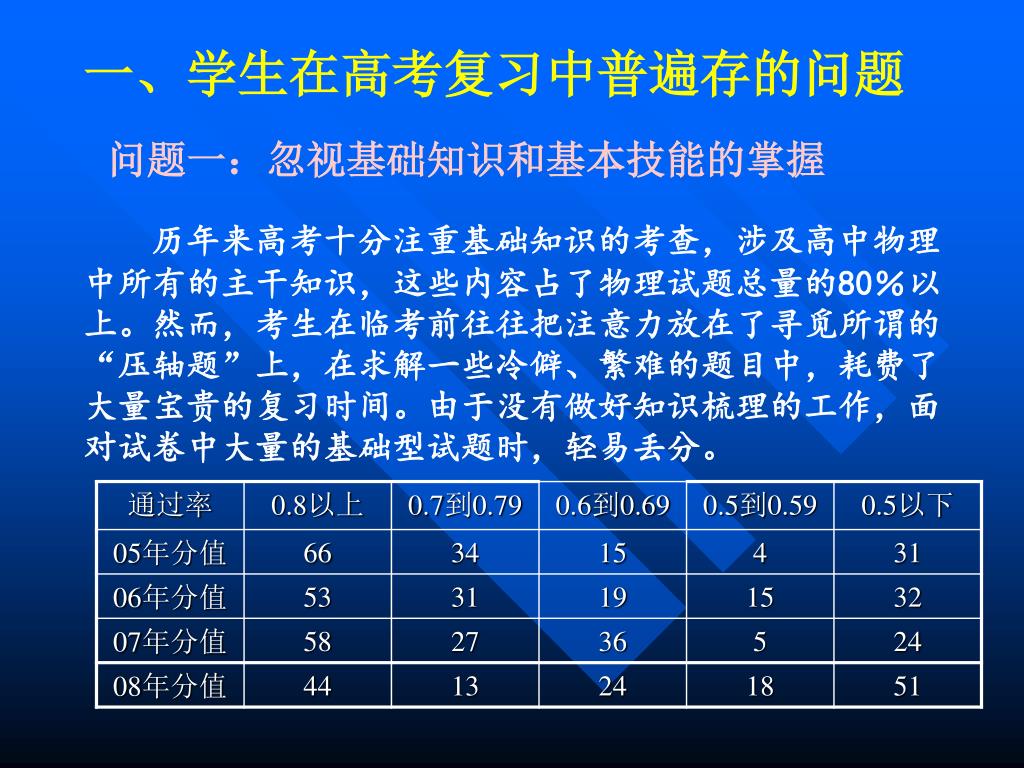 一、学生在高考复习中普遍存的问题

问题一：忽视基础知识和基本技能的掌握

历年来高考十分注重基础知识的考查，涉及高中物理中所有的主干知识，这些内容占了物理试题总量的80％以上。然而，考生在临考前往往把注意力放在了寻觅所谓的“压轴题”上，在求解一些冷僻、繁难的题目中，耗费了大量宝贵的复习时间。由于没有做好知识梳理的工作，面对试卷中大量的基础型试题时，轻易丢分。

| 通过率 | 0.8以上 | 0.7到0.79 | 0.6到0.69 | 0.5到0.59 | 0.5以下 |
|---|---|---|---|---|---|
| 05年分值 | 66 | 34 | 15 | 4 | 31 |
| 06年分值 | 53 | 31 | 19 | 15 | 32 |
| 07年分值 | 58 | 27 | 36 | 5 | 24 |
| 08年分值 | 44 | 13 | 24 | 18 | 51 |